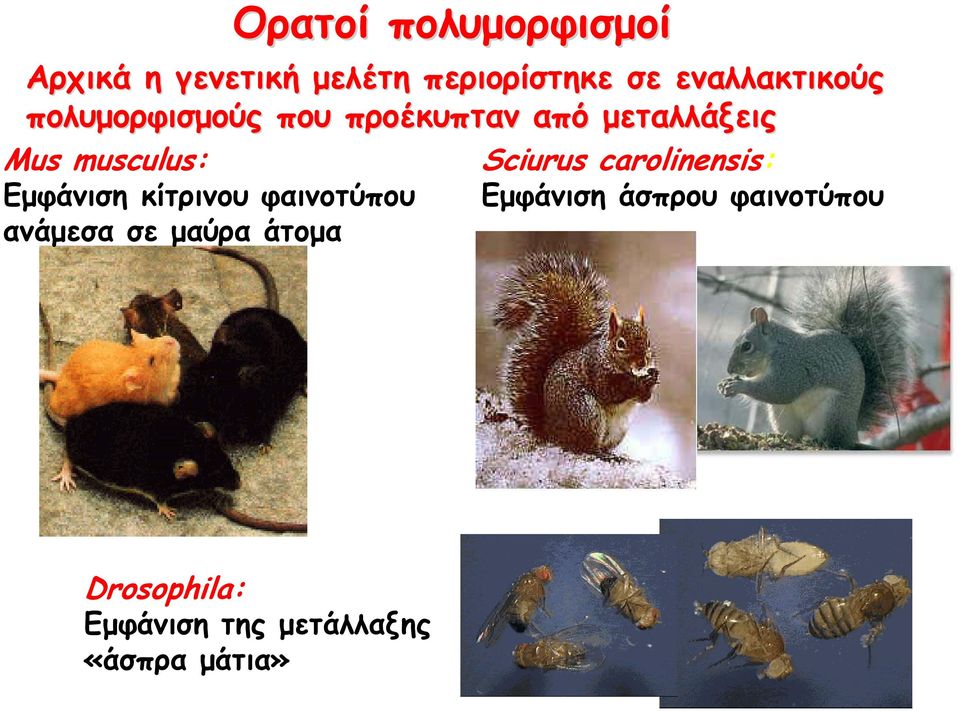 Ορατοί πολυμορφισμοί

Αρχικά η γενετική μελέτη περιορίστηκε σε εναλλακτικούς πολυμορφισμούς που προέκυπταν από μεταλλάξεις

Mus musculus:
Εμφάνιση κίτρινου φαινοτύπου ανάμεσα σε μαύρα άτομα

Sciurus carolinensis:
Εμφάνιση άσπρου φαινοτύπου

Drosophila:
Εμφάνιση της μετάλλαξης «άσπρα μάτια»